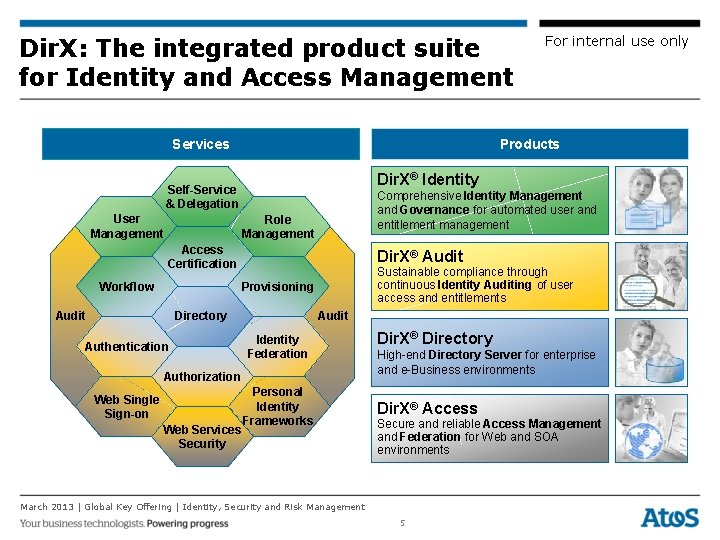 DirX: The integrated product suite for Identity and Access Management

For internal use only

Services

Self-Service & Delegation

User Management

Role Management

Access Certification

Workflow

Provisioning

Audit

Directory

Audit

Authentication

Identity Federation

Authorization

Web Single Sign-on

Personal Identity Frameworks

Web Services Security

Products

DirX® Identity
Comprehensive Identity Management and Governance for automated user and entitlement management

DirX® Audit
Sustainable compliance through continuous Identity Auditing of user access and entitlements

DirX® Directory
High-end Directory Server for enterprise and e-Business environments

DirX® Access
Secure and reliable Access Management and Federation for Web and SOA environments

March 2013 | Global Key Offering | Identity, Security and Risk Management

Your business technologists. Powering progress

5

Atos